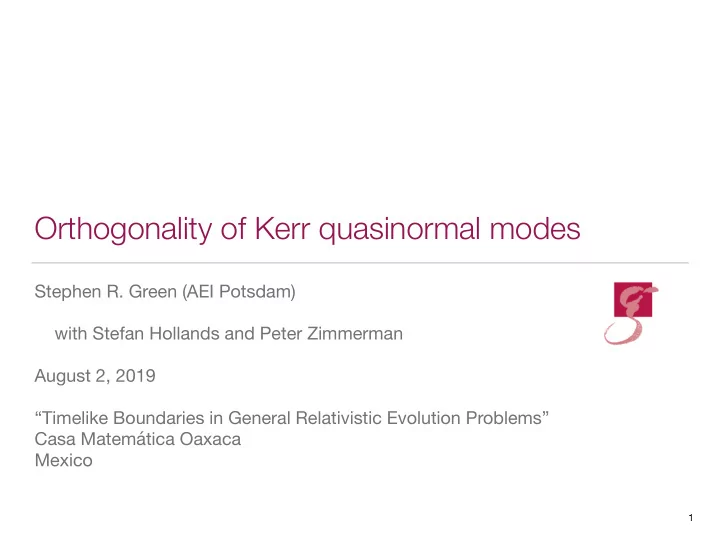 Orthogonality of Kerr quasinormal modes

Stephen R. Green (AEI Potsdam)

with Stefan Hollands and Peter Zimmerman

August 2, 2019

“Timelike Boundaries in General Relativistic Evolution Problems”
Casa Matemática Oaxaca
Mexico

1